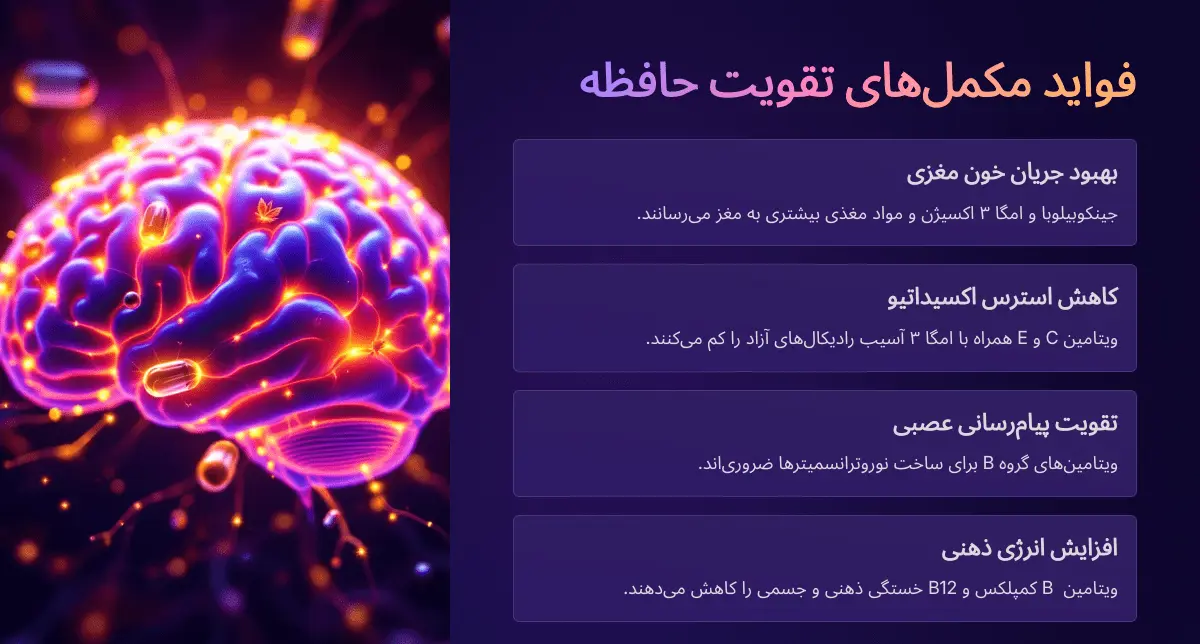 فواید مکمل‌های تقویت حافظه

بهبود جریان خون مغزی

جینکوبیلوبا و امگا ۳ اکسیژن و مواد مغذی بیشتری به مغز می‌رسانند.

کاهش استرس اکسیداتیو

ویتامین C و E همراه با امگا ۳ آسیب رادیکال‌های آزاد را کم می‌کنند.

تقویت پیام‌رسانی عصبی

ویتامین‌های گروه B برای ساخت نوروترانسمیترها ضروری‌اند.

افزایش انرژی ذهنی

ویتامین B کمپلکس و B12 خستگی ذهنی و جسمی را کاهش می‌دهند.